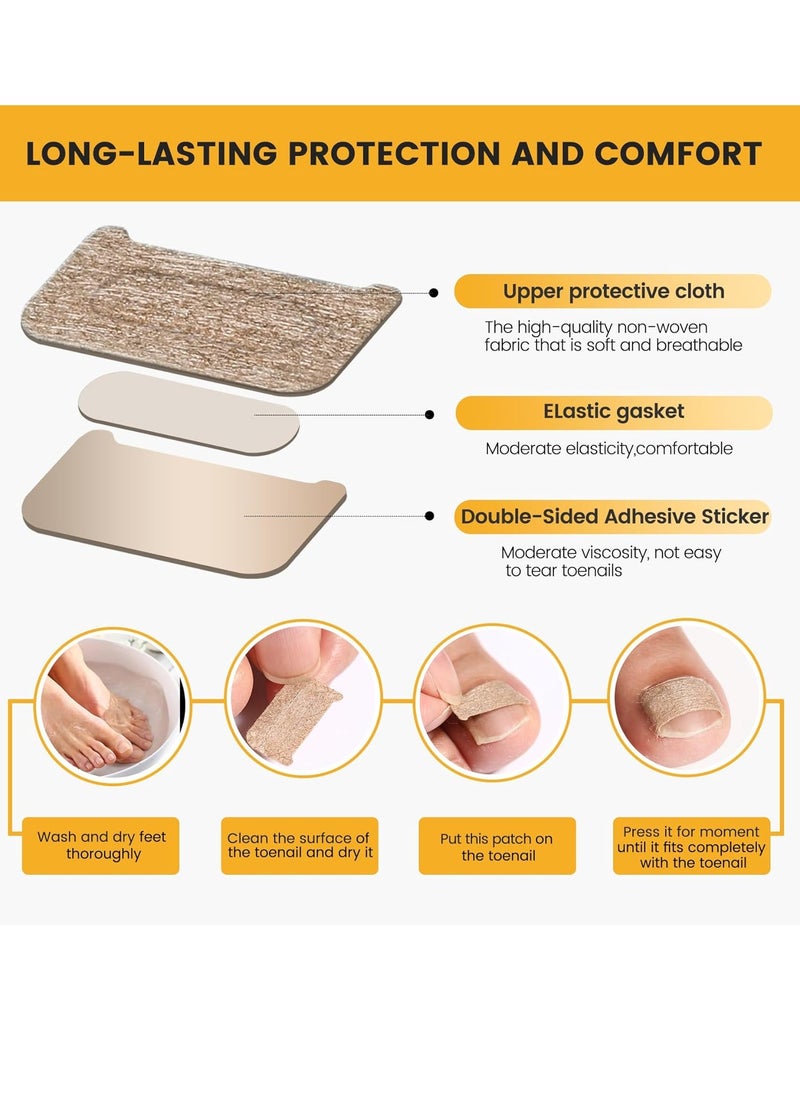 LONG-LASTING PROTECTION AND COMFORT

Upper protective cloth

The high-quality non-woven fabric that is soft and breathable

ELastic gasket

Moderate elasticity,comfortable

Double-Sided Adhesive Sticker

Moderate viscosity, not easy to tear toenails

Wash and dry feet thoroughly

Clean the surface of the toenail and dry it

Put this patch on the toenail

Press it for moment until it fits completely with the toenail